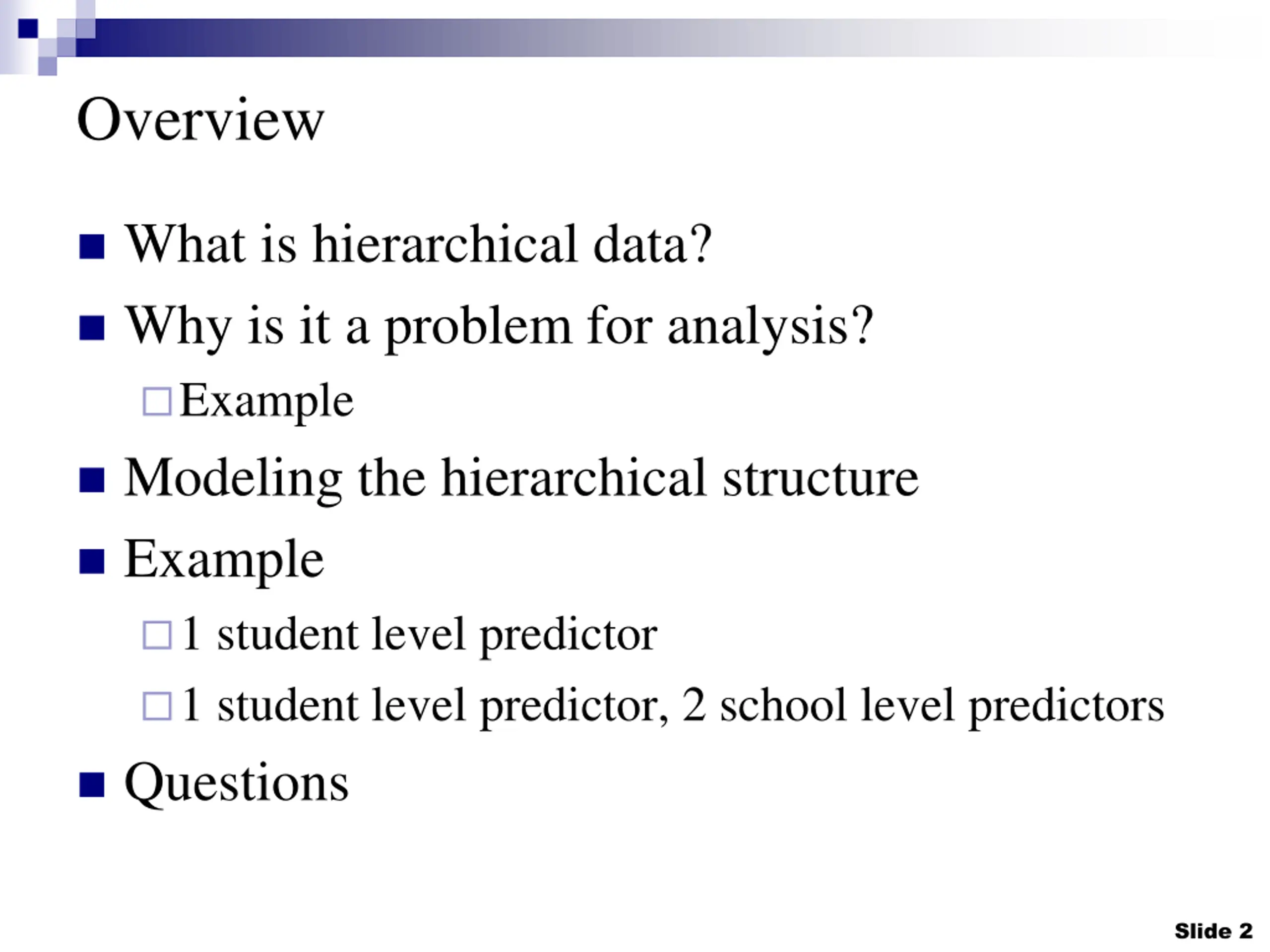 Overview

What is hierarchical data?

Why is it a problem for analysis?

Example

Modeling the hierarchical structure

Example

1 student level predictor

1 student level predictor, 2 school level predictors

Questions

Slide 2